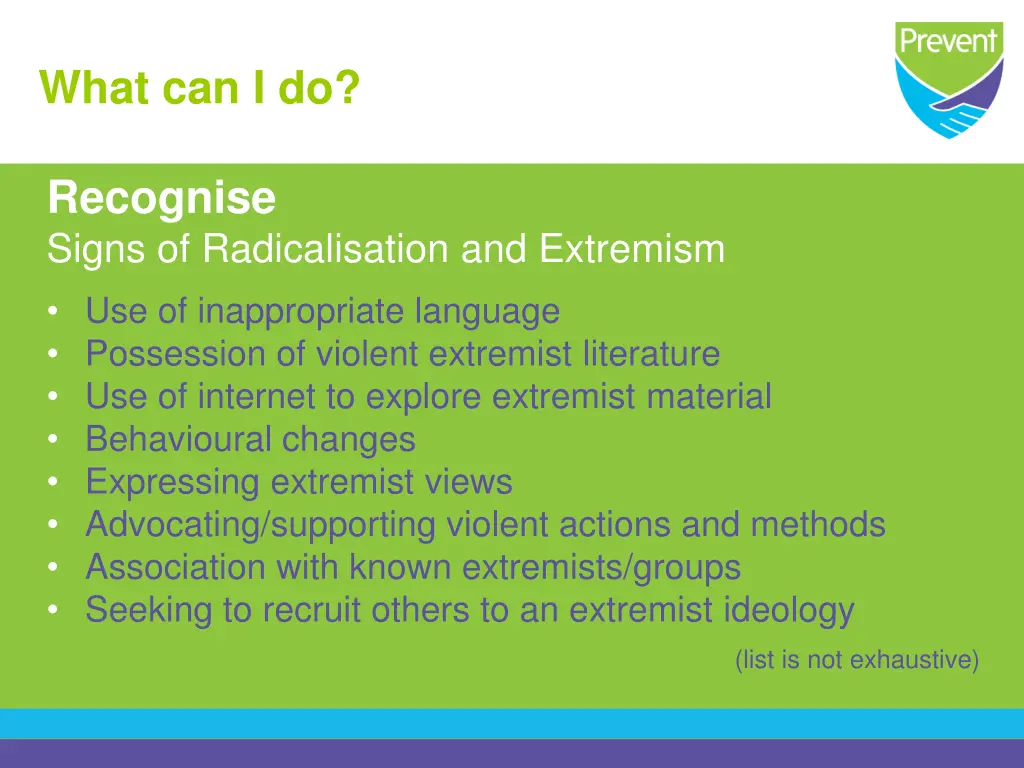 What can I do?

Prevent

Recognise
Signs of Radicalisation and Extremism

• Use of inappropriate language
• Possession of violent extremist literature
• Use of internet to explore extremist material
• Behavioural changes
• Expressing extremist views
• Advocating/supporting violent actions and methods
• Association with known extremists/groups
• Seeking to recruit others to an extremist ideology

(list is not exhaustive)